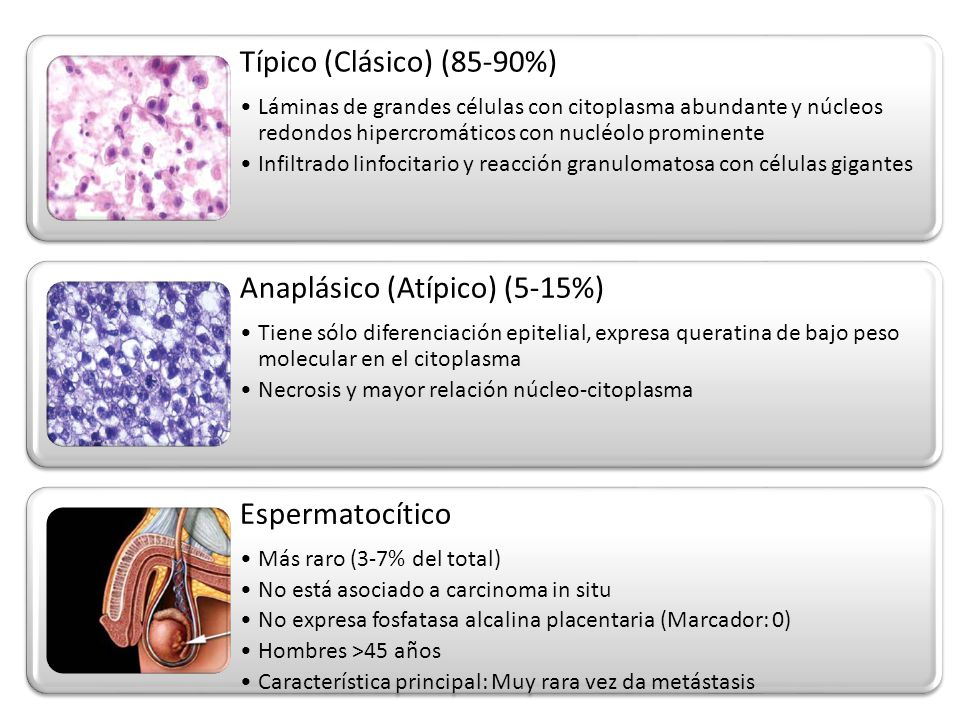 Típico (Clásico) (85-90%)

• Láminas de grandes células con citoplasma abundante y núcleos redondos hipercromáticos con nucléolo prominente
• Infiltrado linfocitario y reacción granulomatosa con células gigantes

Anaplásico (Atípico) (5-15%)

• Tiene sólo diferenciación epitelial, expresa queratina de bajo peso molecular en el citoplasma
• Necrosis y mayor relación núcleo-citoplasma

Espermatocítico

• Más raro (3-7% del total)
• No está asociado a carcinoma in situ
• No expresa fosfatasa alcalina placentaria (Marcador: 0)
• Hombres >45 años
• Característica principal: Muy rara vez da metástasis